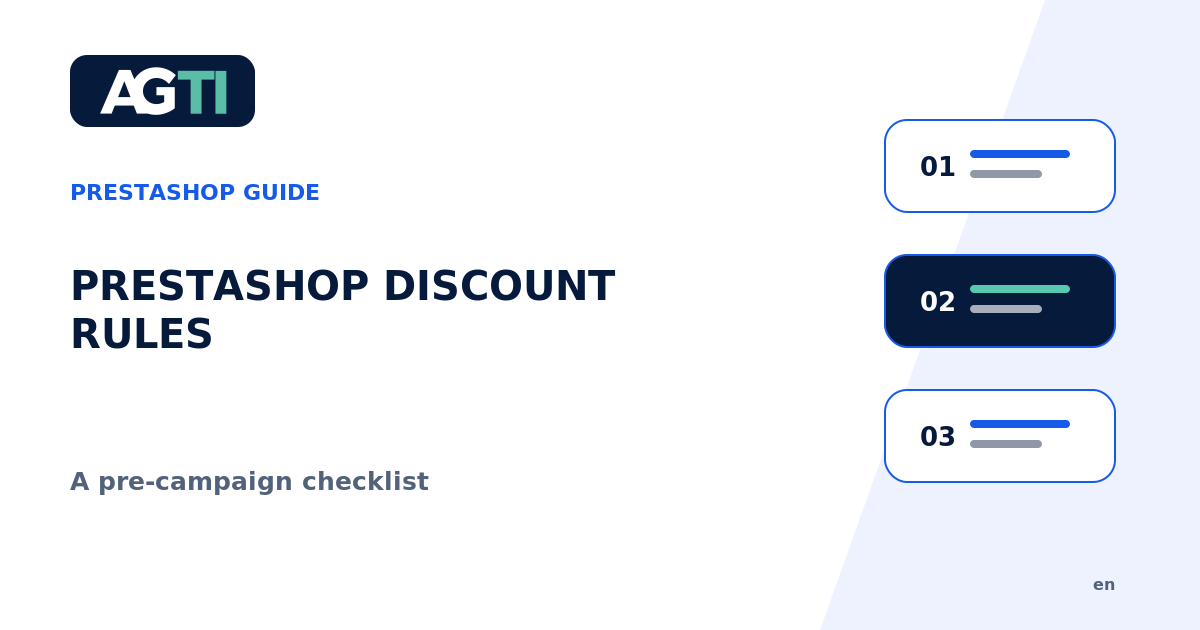 AGTI

PRESTASHOP GUIDE

PRESTASHOP DISCOUNT RULES

A pre-campaign checklist

01

02

03

en